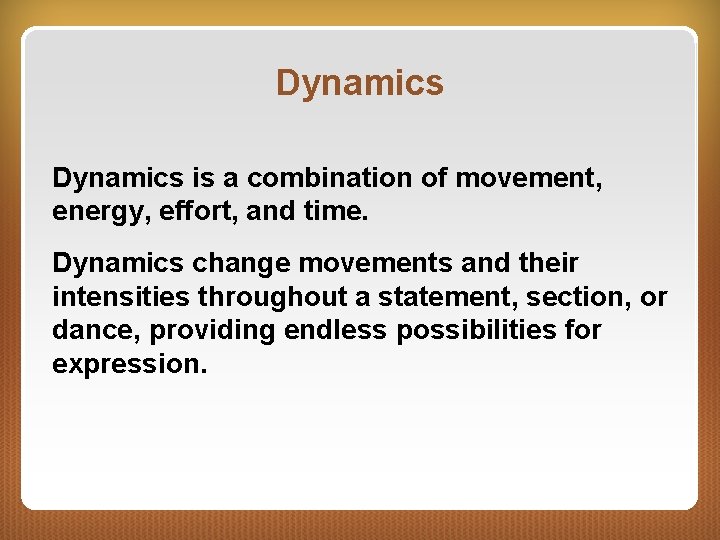 Dynamics

Dynamics is a combination of movement, energy, effort, and time.

Dynamics change movements and their intensities throughout a statement, section, or dance, providing endless possibilities for expression.